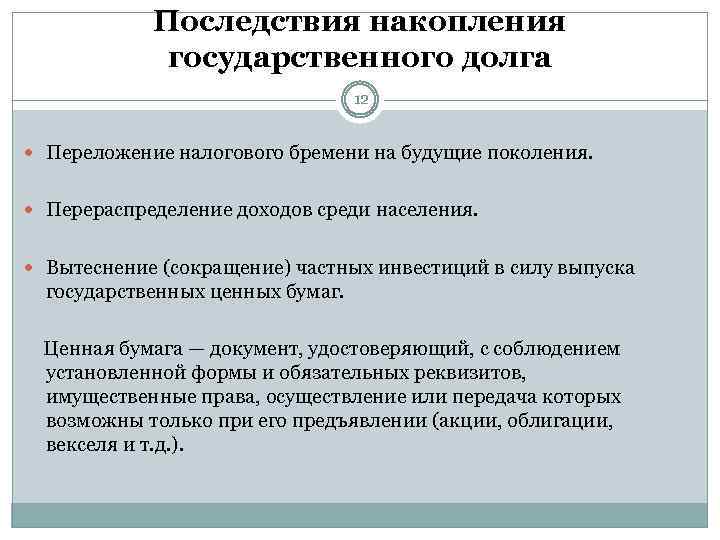 Последствия накопления государственного долга

12

Переложение налогового бремени на будущие поколения.

Перераспределение доходов среди населения.

Вытеснение (сокращение) частных инвестиций в силу выпуска государственных ценных бумаг.

Ценная бумага — документ, удостоверяющий, с соблюдением установленной формы и обязательных реквизитов, имущественные права, осуществление или передача которых возможны только при его предъявлении (акции, облигации, векселя и т.д.).